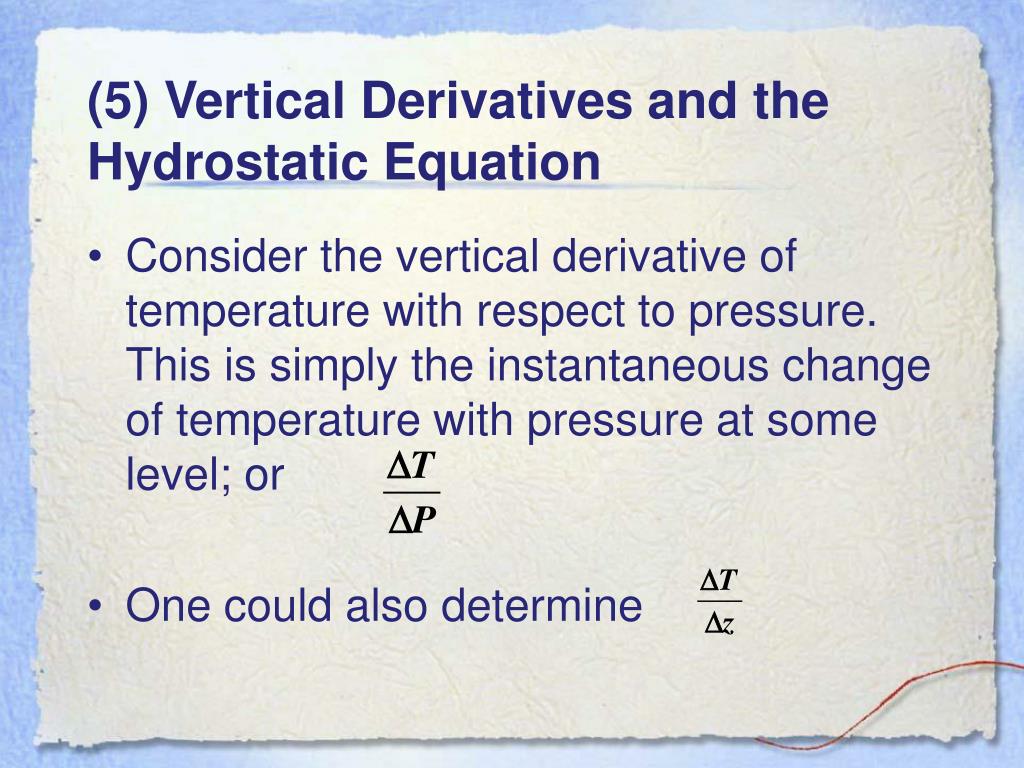 (5) Vertical Derivatives and the Hydrostatic Equation

• Consider the vertical derivative of temperature with respect to pressure. This is simply the instantaneous change of temperature with pressure at some level; or $\frac{\Delta T}{\Delta P}$

• One could also determine $\frac{\Delta T}{\Delta z}$